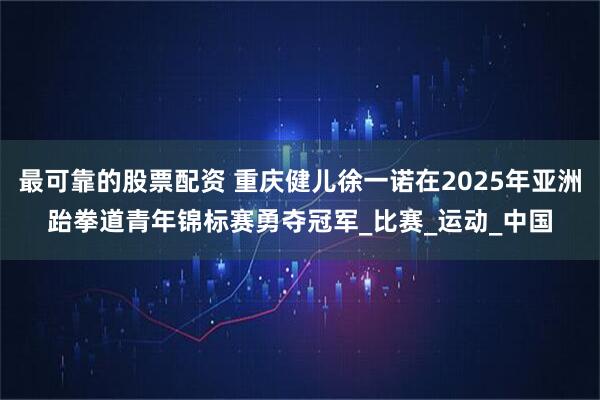 最可靠的股票配资 重庆健儿徐一诺在2025年亚洲跆拳道青年锦标赛勇夺冠军_比赛_运动_中国